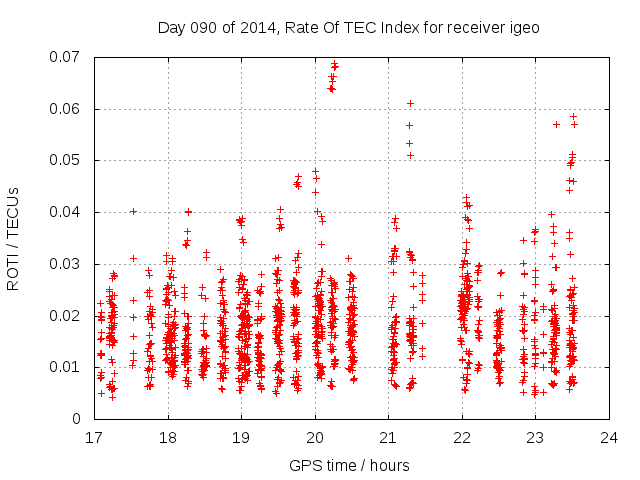 Day 090 of 2014, Rate Of TEC Index for receiver igeo

ROTI / TECUs

0.07
0.06
0.05
0.04
0.03
0.02
0.01
0

17 18 19 20 21 22 23 24

GPS time / hours